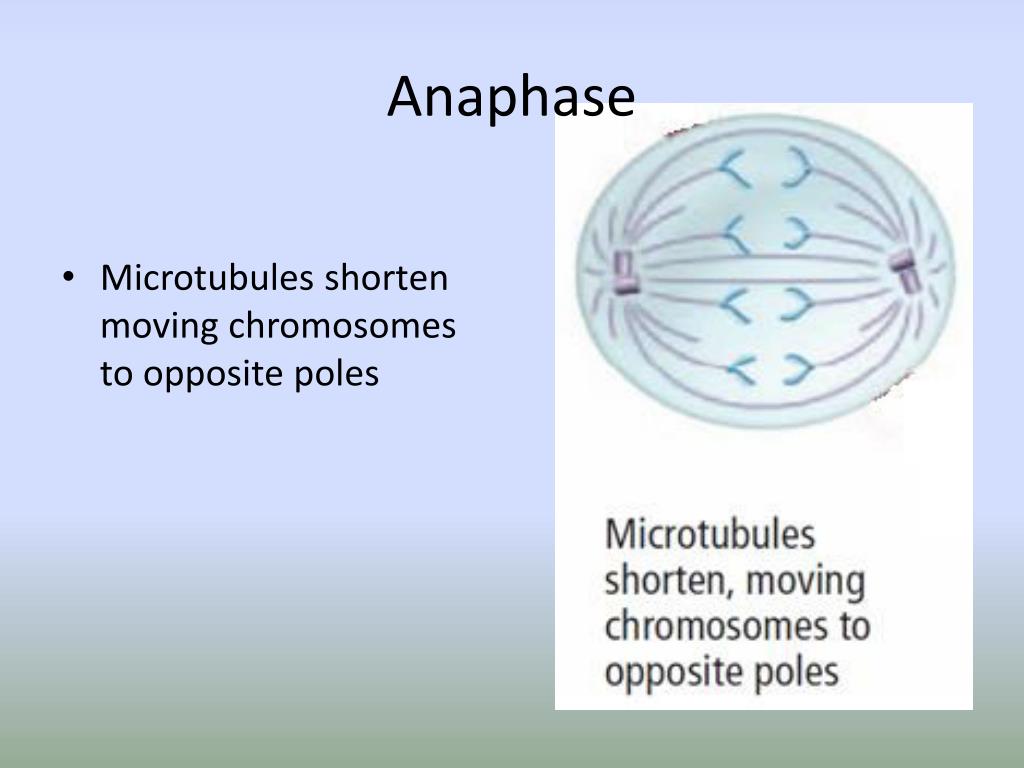 Anaphase

• Microtubules shorten moving chromosomes to opposite poles

Microtubules shorten, moving chromosomes to opposite poles